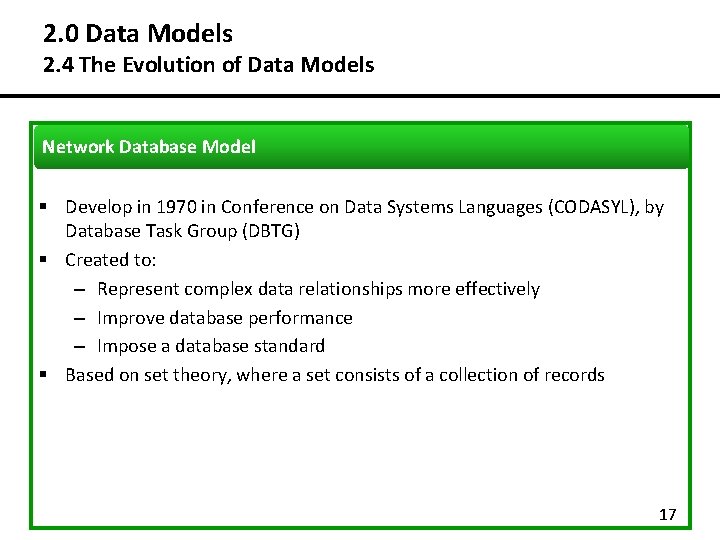 2.0 Data Models
2.4 The Evolution of Data Models

Network Database Model

▪ Develop in 1970 in Conference on Data Systems Languages (CODASYL), by Database Task Group (DBTG)
▪ Created to:
– Represent complex data relationships more effectively
– Improve database performance
– Impose a database standard
▪ Based on set theory, where a set consists of a collection of records

17